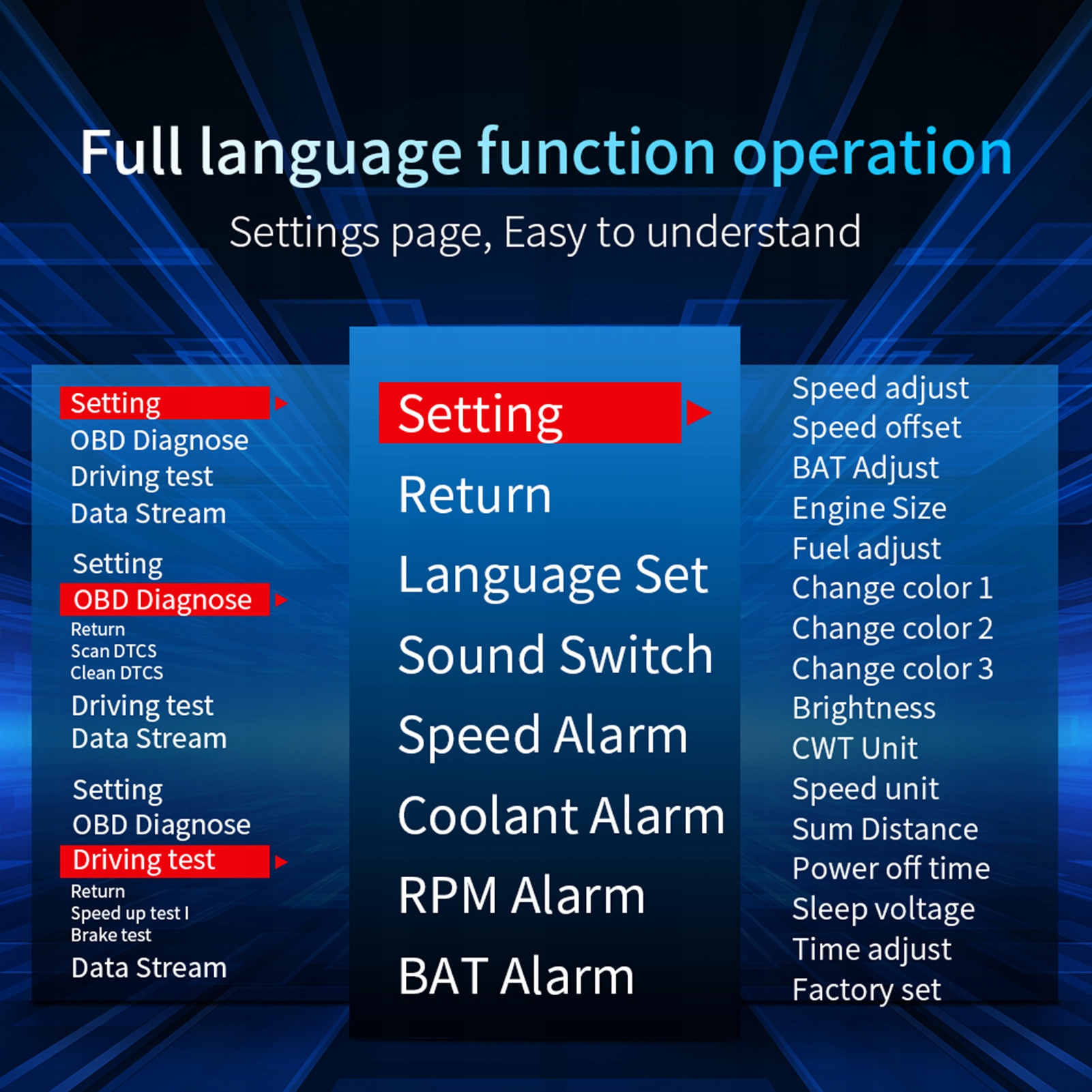 Full language function operation

Settings page, Easy to understand

Setting
OBD Diagnose
Driving test
Data Stream

Setting
OBD Diagnose
Return
Scan DTCS
Clean DTCS
Driving test
Data Stream

Setting
OBD Diagnose
Driving test
Return
Speed up test I
Brake test
Data Stream

Setting
Return
Language Set
Sound Switch
Speed Alarm
Coolant Alarm
RPM Alarm
BAT Alarm

Speed adjust
Speed offset
BAT Adjust
Engine Size
Fuel adjust
Change color 1
Change color 2
Change color 3
Brightness
CWT Unit
Speed unit
Sum Distance
Power off time
Sleep voltage
Time adjust
Factory set